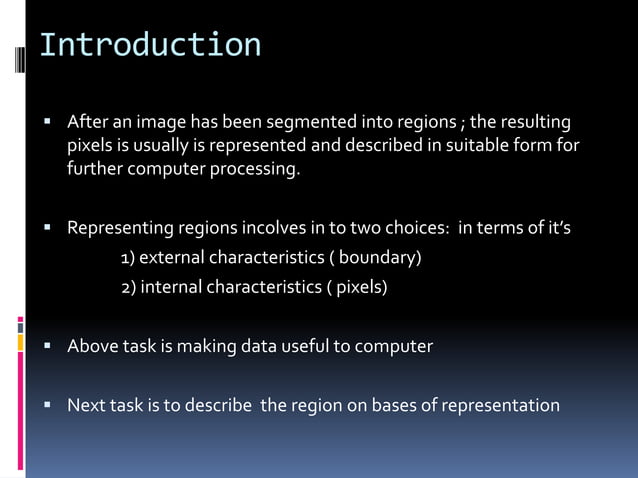 Introduction

▪ After an image has been segmented into regions ; the resulting pixels is usually is represented and described in suitable form for further computer processing.

▪ Representing regions incolves in to two choices: in terms of it's
1) external characteristics ( boundary)
2) internal characteristics ( pixels)

▪ Above task is making data useful to computer

▪ Next task is to describe the region on bases of representation